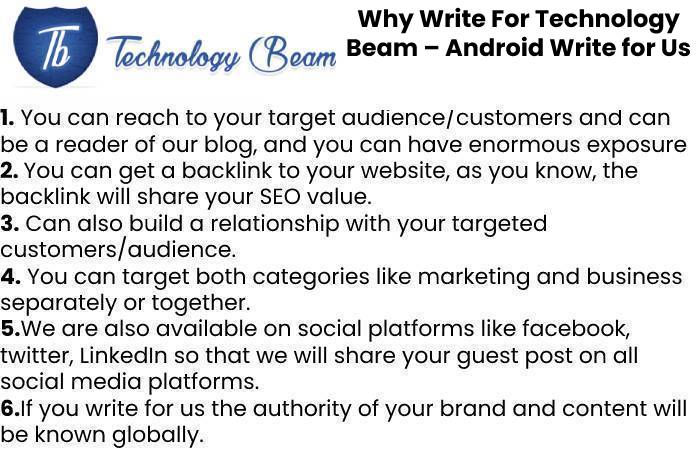 Tb Technology Beam

Why Write For Technology Beam – Android Write for Us

1. You can reach to your target audience/customers and can be a reader of our blog, and you can have enormous exposure
2. You can get a backlink to your website, as you know, the backlink will share your SEO value.
3. Can also build a relationship with your targeted customers/audience.
4. You can target both categories like marketing and business separately or together.
5.We are also available on social platforms like facebook, twitter, LinkedIn so that we will share your guest post on all social media platforms.
6.If you write for us the authority of your brand and content will be known globally.